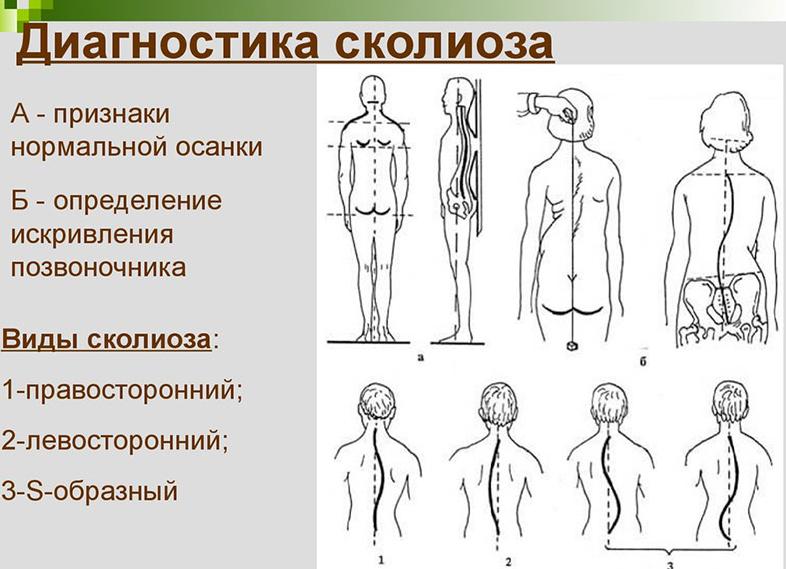 Диагностика сколиоза

А - признаки нормальной осанки

Б - определение искривления позвоночника

Виды сколиоза:

1-правосторонний;

2-левосторонний;

3-S-образный

а

б

1

2

3